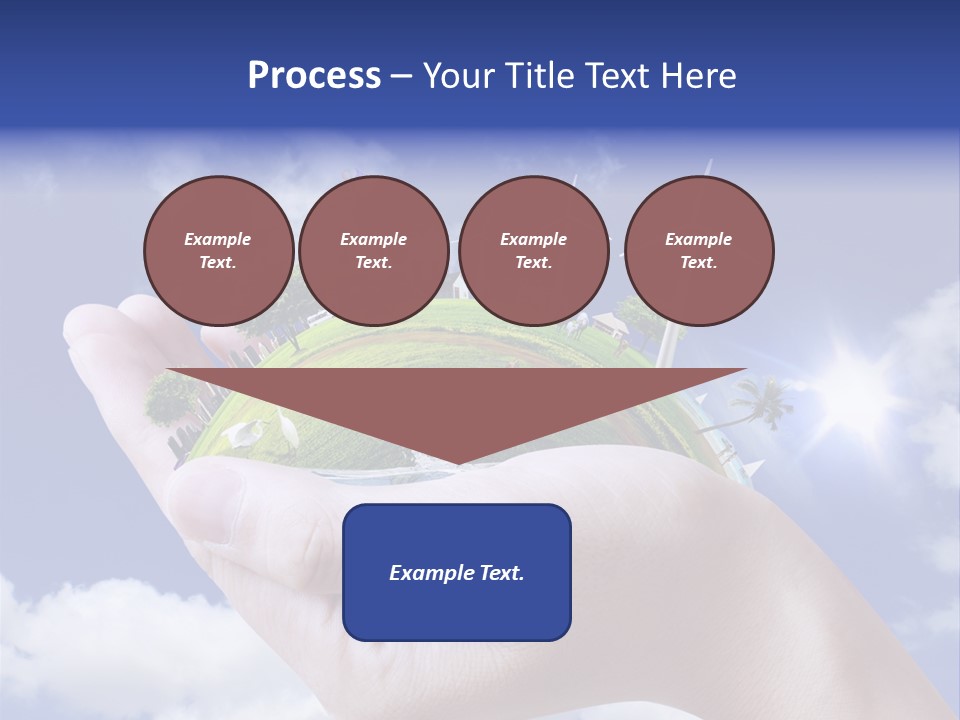 Process – Your Title Text Here

Example Text.

Example Text.

Example Text.

Example Text.

Example Text.